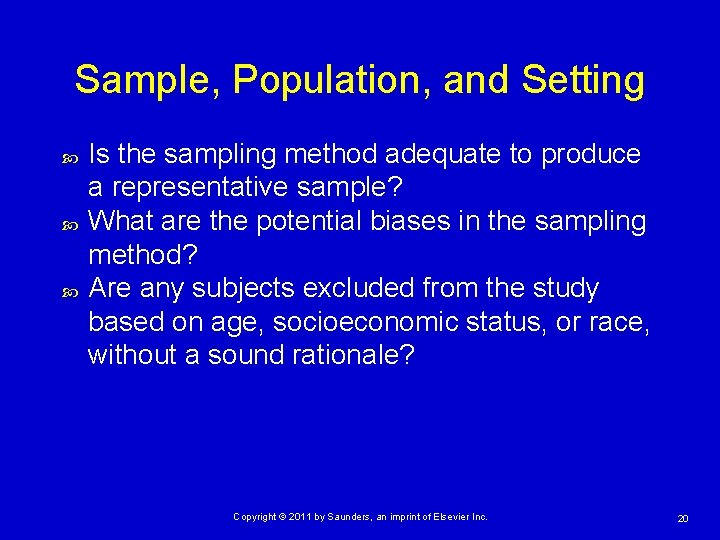 Sample, Population, and Setting

Is the sampling method adequate to produce a representative sample?

What are the potential biases in the sampling method?

Are any subjects excluded from the study based on age, socioeconomic status, or race, without a sound rationale?

Copyright © 2011 by Saunders, an imprint of Elsevier Inc.

20